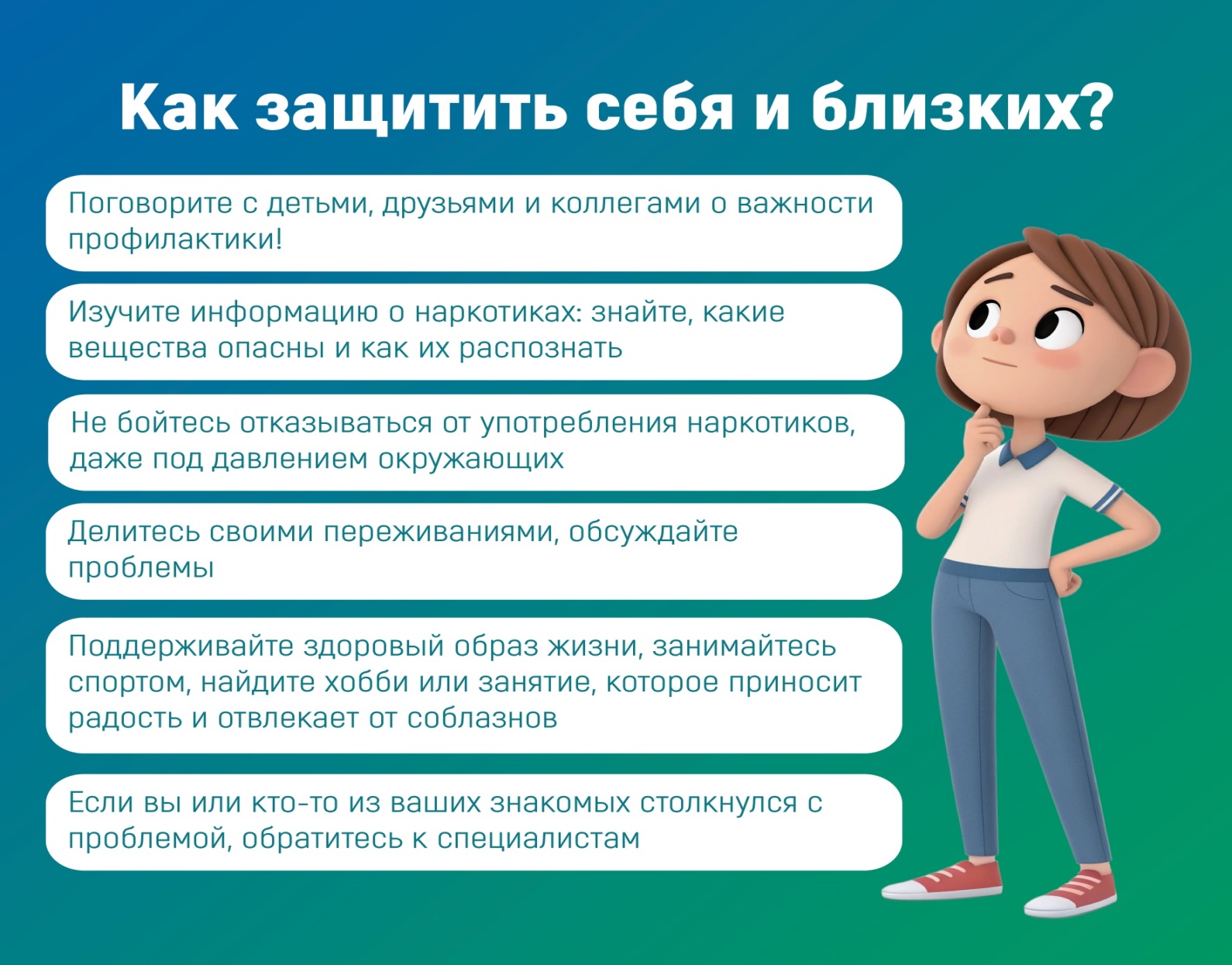 Как защитить себя и близких?

Поговорите с детьми, друзьями и коллегами о важности профилактики!

Изучите информацию о наркотиках: знайте, какие вещества опасны и как их распознать

Не бойтесь отказываться от употребления наркотиков, даже под давлением окружающих

Делитесь своими переживаниями, обсуждайте проблемы

Поддерживайте здоровый образ жизни, занимайтесь спортом, найдите хобби или занятие, которое приносит радость и отвлекает от соблазнов

Если вы или кто-то из ваших знакомых столкнулся с проблемой, обратитесь к специалистам